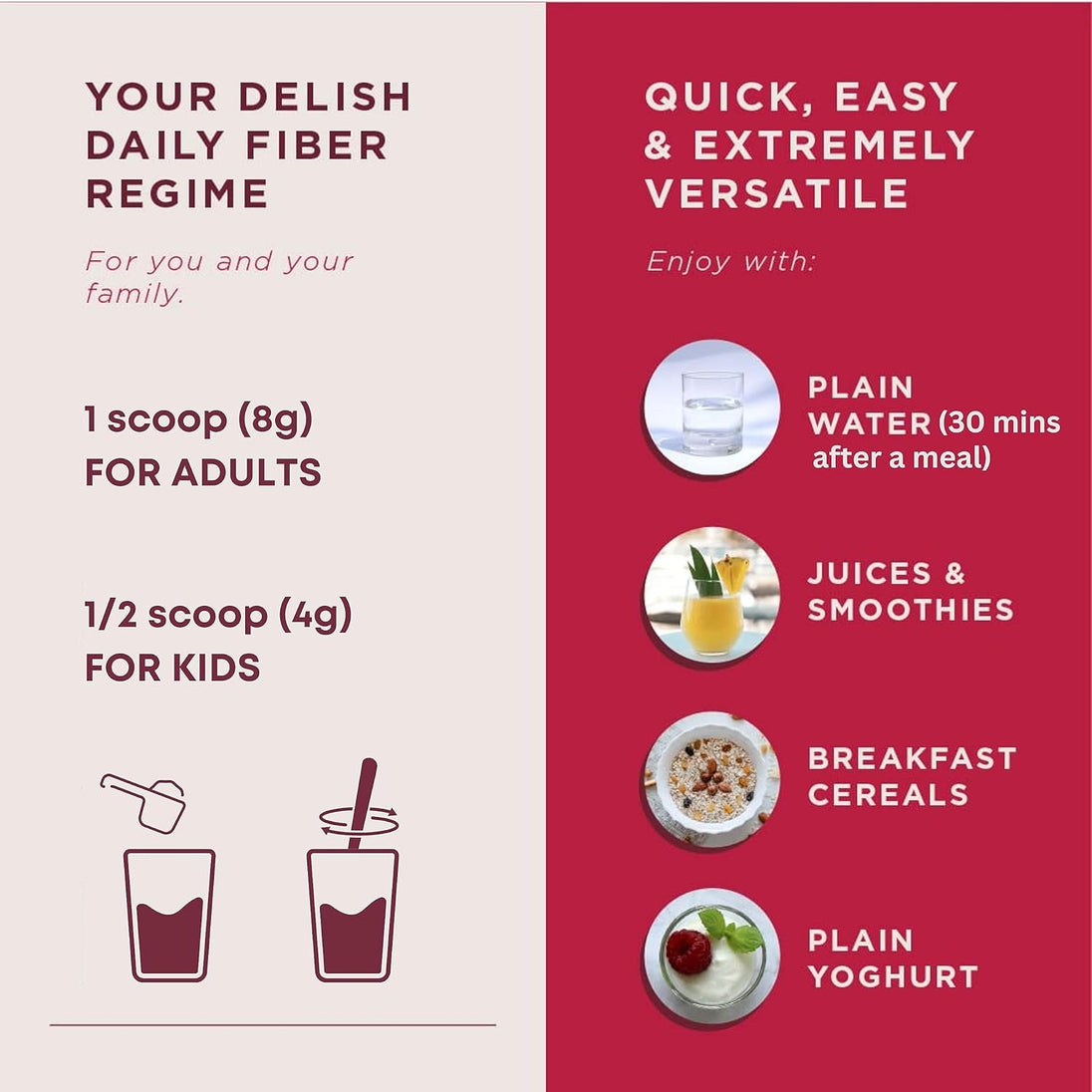 YOUR DELISH DAILY FIBER REGIME

For you and your family.

1 scoop (8g)
FOR ADULTS

1/2 scoop (4g)
FOR KIDS

QUICK, EASY & EXTREMELY VERSATILE

Enjoy with:

PLAIN WATER (30 mins after a meal)

JUICES & SMOOTHIES

BREAKFAST CEREALS

PLAIN YOGHURT